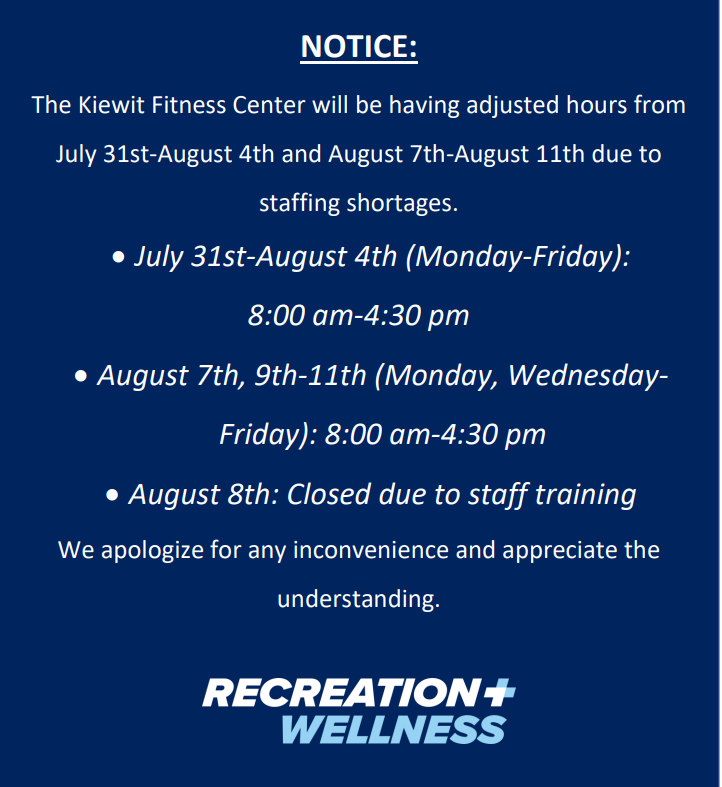 NOTICE:

The Kiewit Fitness Center will be having adjusted hours from July 31st-August 4th and August 7th-August 11th due to staffing shortages.

• July 31st-August 4th (Monday-Friday): 8:00 am-4:30 pm

• August 7th, 9th-11th (Monday, Wednesday-Friday): 8:00 am-4:30 pm

• August 8th: Closed due to staff training

We apologize for any inconvenience and appreciate the understanding.

RECREATION+
WELLNESS